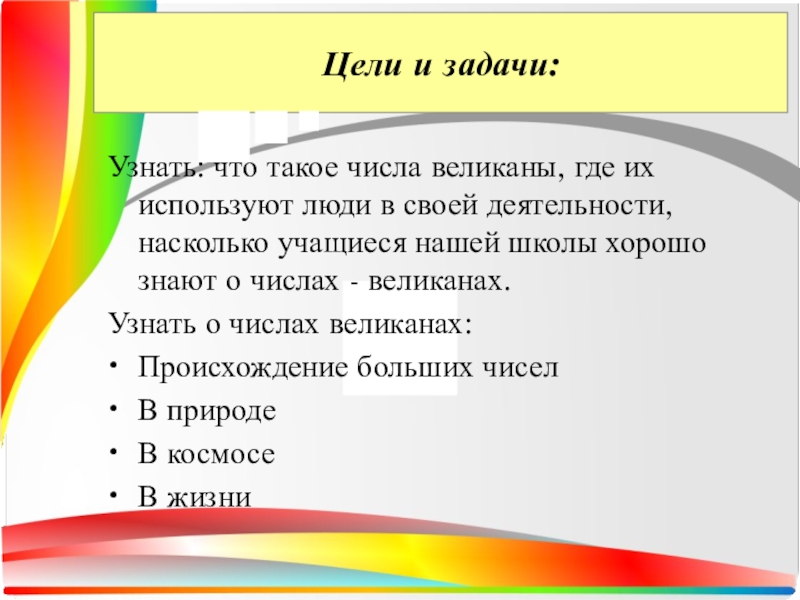 Цели и задачи:

Узнать: что такое числа великаны, где их используют люди в своей деятельности, насколько учащиеся нашей школы хорошо знают о числах - великанах.

Узнать о числах великанах:

• Происхождение больших чисел
• В природе
• В космосе
• В жизни